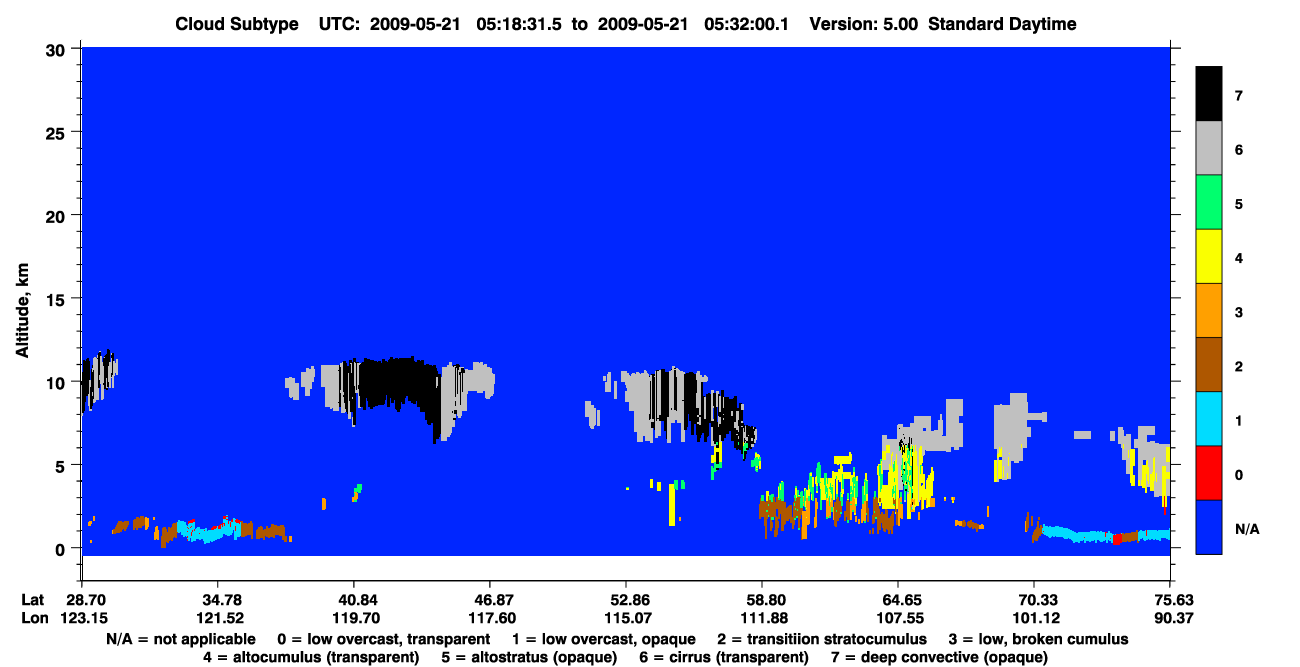 Cloud Subtype UTC: 2009-05-21 05:18:31.5 to 2009-05-21 05:32:00.1 Version: 5.00 Standard Daytime

Altitude, km

30
25
20
15
10
5
0

7
6
5
4
3
2
1
0
N/A

| Lat | 28.70 | 34.78 | 40.84 | 46.87 | 52.86 | 58.80 | 64.65 | 70.33 | 75.63 |
|---|---|---|---|---|---|---|---|---|---|
| Lon | 123.15 | 121.52 | 119.70 | 117.60 | 115.07 | 111.88 | 107.55 | 101.12 | 90.37 |

N/A = not applicable 0 = low overcast, transparent 1 = low overcast, opaque 2 = transitiion stratocumulus 3 = low, broken cumulus
4 = altocumulus (transparent) 5 = altostratus (opaque) 6 = cirrus (transparent) 7 = deep convective (opaque)